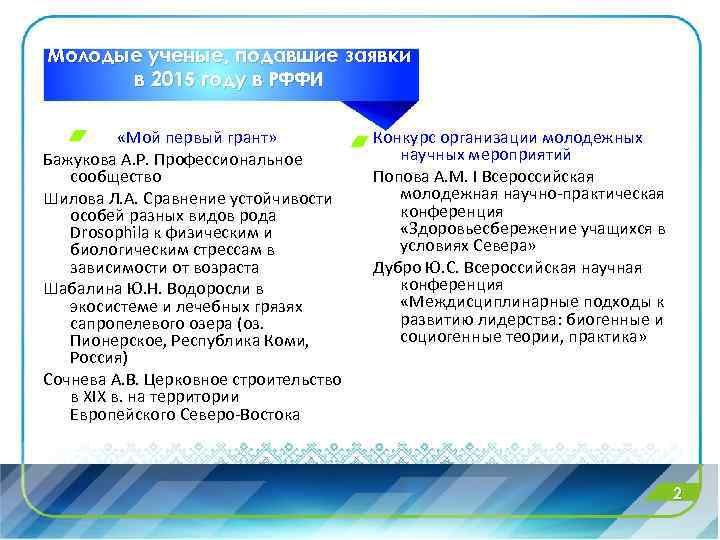 Молодые ученые, подавшие заявки в 2015 году в РФФИ

«Мой первый грант»

Бажукова А.Р. Профессиональное сообщество

Шилова Л.А. Сравнение устойчивости особей разных видов рода Drosophila к физическим и биологическим стрессам в зависимости от возраста

Шабалина Ю.Н. Водоросли в экосистеме и лечебных грязях сапропелевого озера (оз. Пионерское, Республика Коми, Россия)

Сочнева А.В. Церковное строительство в XIX в. на территории Европейского Северо-Востока

Конкурс организации молодежных научных мероприятий

Попова А.М. I Всероссийская молодежная научно-практическая конференция «Здоровьесбережение учащихся в условиях Севера»

Дубро Ю.С. Всероссийская научная конференция «Междисциплинарные подходы к развитию лидерства: биогенные и социогенные теории, практика»

2